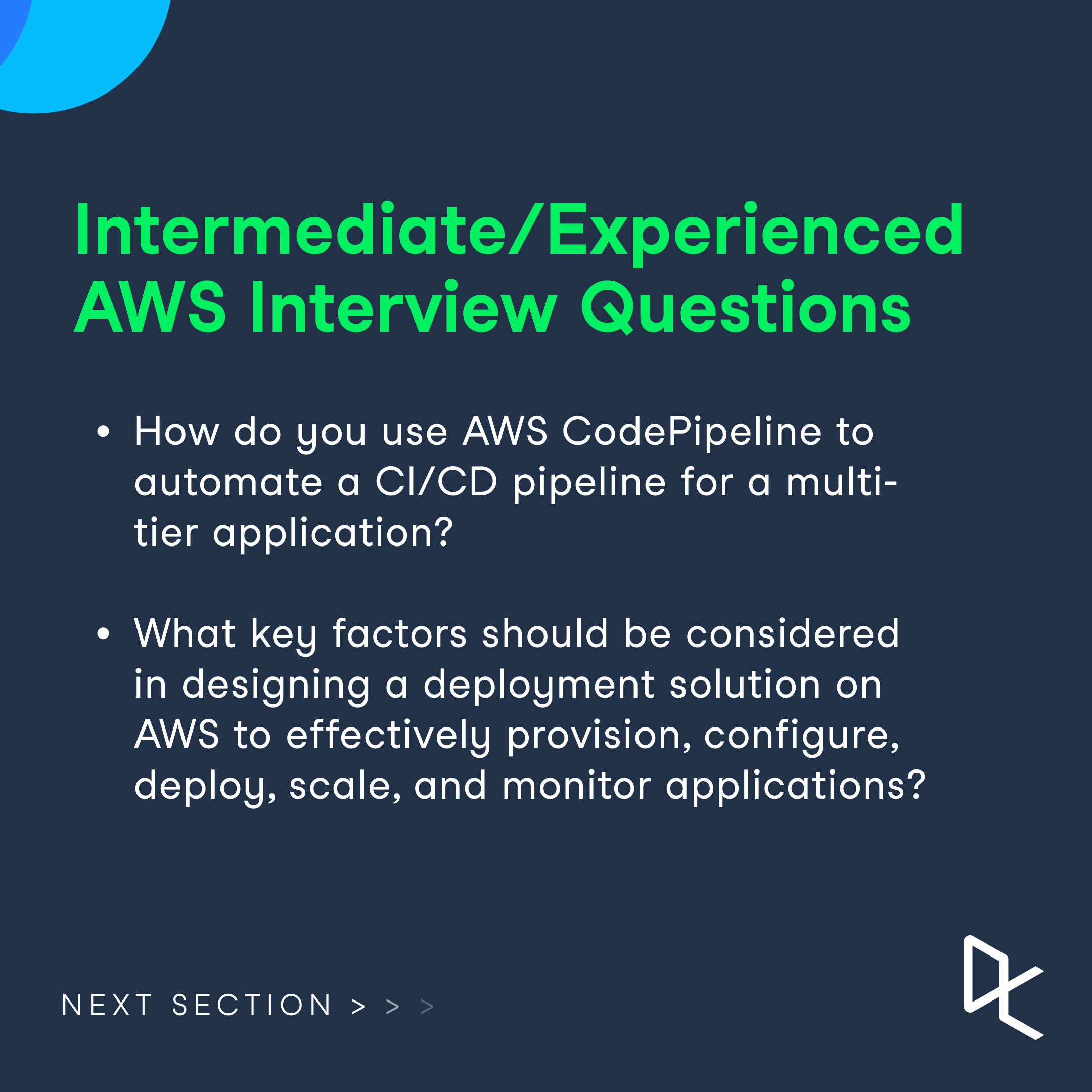 Intermediate/Experienced AWS Interview Questions

• How do you use AWS CodePipeline to automate a CI/CD pipeline for a multi-tier application?

• What key factors should be considered in designing a deployment solution on AWS to effectively provision, configure, deploy, scale, and monitor applications?

NEXT SECTION > > >